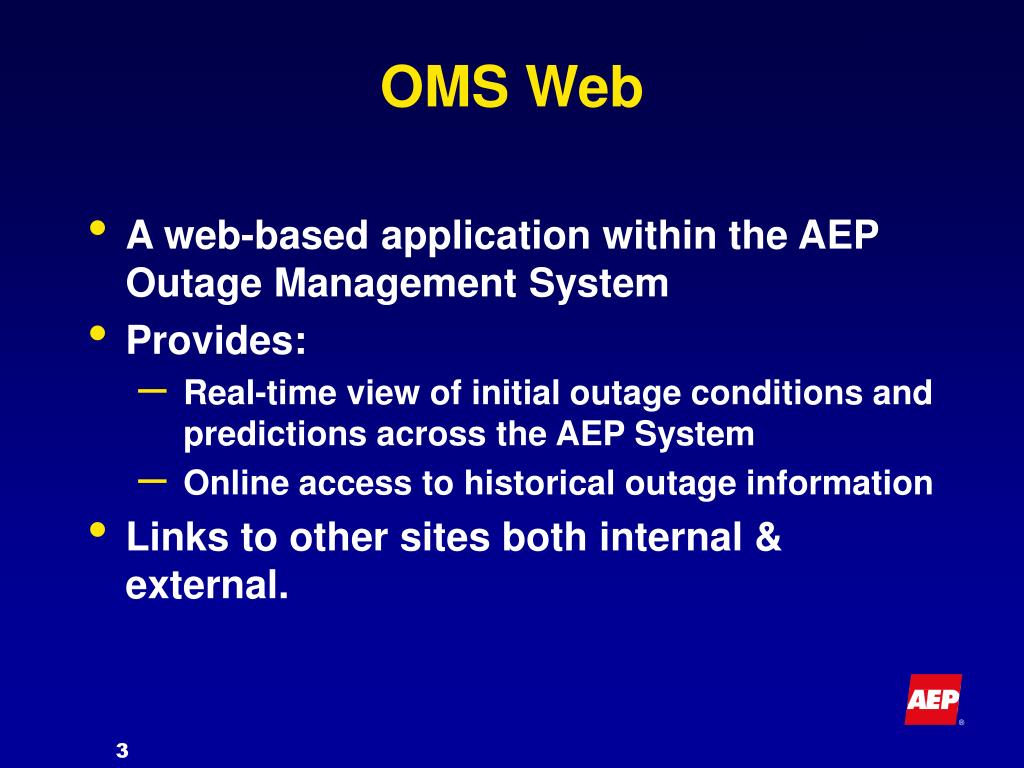 OMS Web

• A web-based application within the AEP Outage Management System
• Provides:
– Real-time view of initial outage conditions and predictions across the AEP System
– Online access to historical outage information
• Links to other sites both internal & external.

AEP®

3